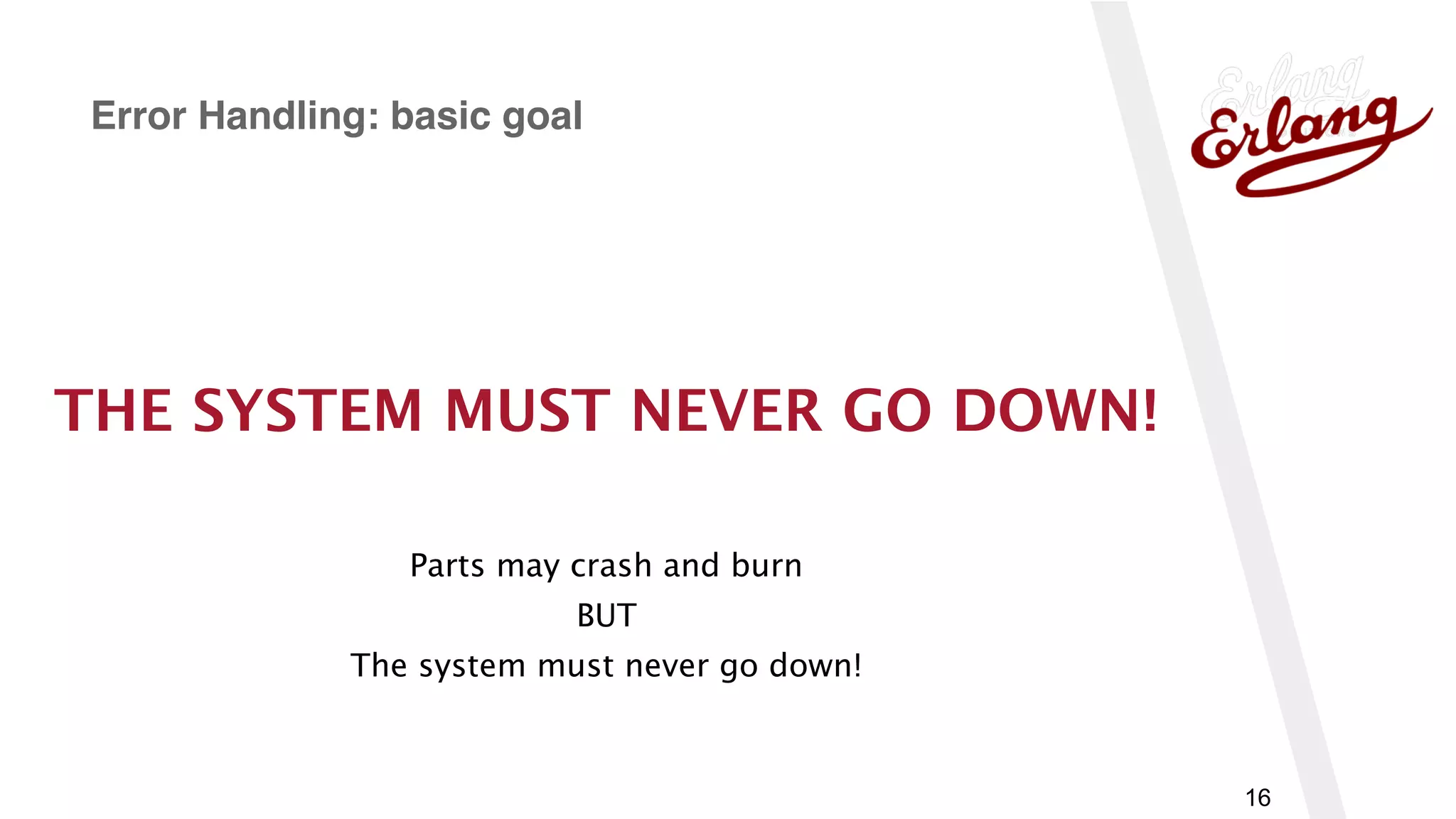 Error Handling: basic goal

Erlang

THE SYSTEM MUST NEVER GO DOWN!

Parts may crash and burn
BUT
The system must never go down!

16